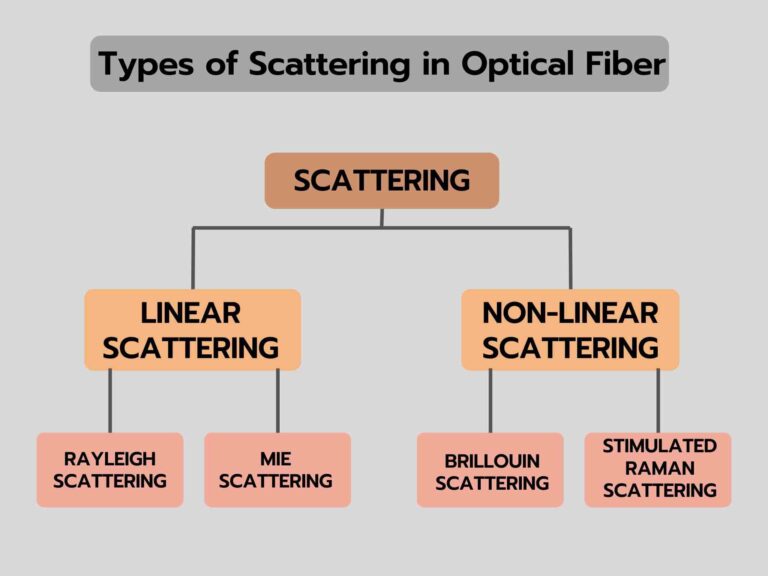 Types of Scattering in Optical Fiber

SCATTERING

LINEAR SCATTERING

NON-LINEAR SCATTERING

RAYLEIGH SCATTERING

MIE SCATTERING

BRILLOUIN SCATTERING

STIMULATED RAMAN SCATTERING